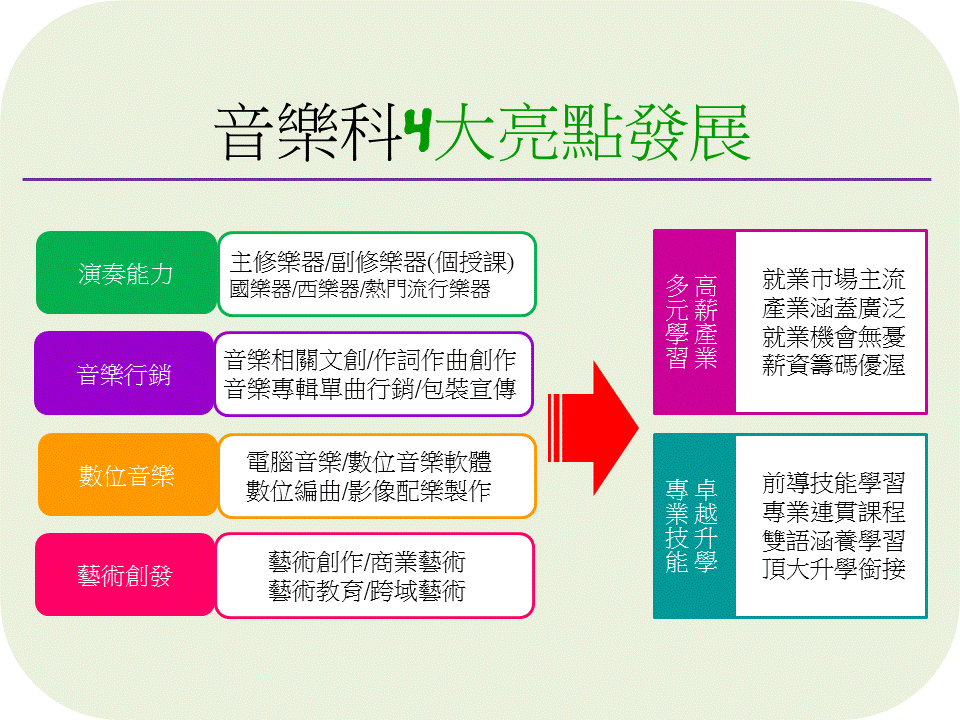 音樂科4大亮點發展

演奏能力
主修樂器/副修樂器(個授課)
國樂器/西樂器/熱門流行樂器

音樂行銷
音樂相關文創/作詞作曲創作
音樂專輯單曲行銷/包裝宣傳

數位音樂
電腦音樂/數位音樂軟體
數位編曲/影像配樂製作

藝術創發
藝術創作/商業藝術
藝術教育/跨域藝術

高薪產業
多元學習
就業市場主流
產業涵蓋廣泛
就業機會無憂
薪資籌碼優渥

卓越升學
專業技能
前導技能學習
專業連貫課程
雙語涵養學習
頂大升學銜接